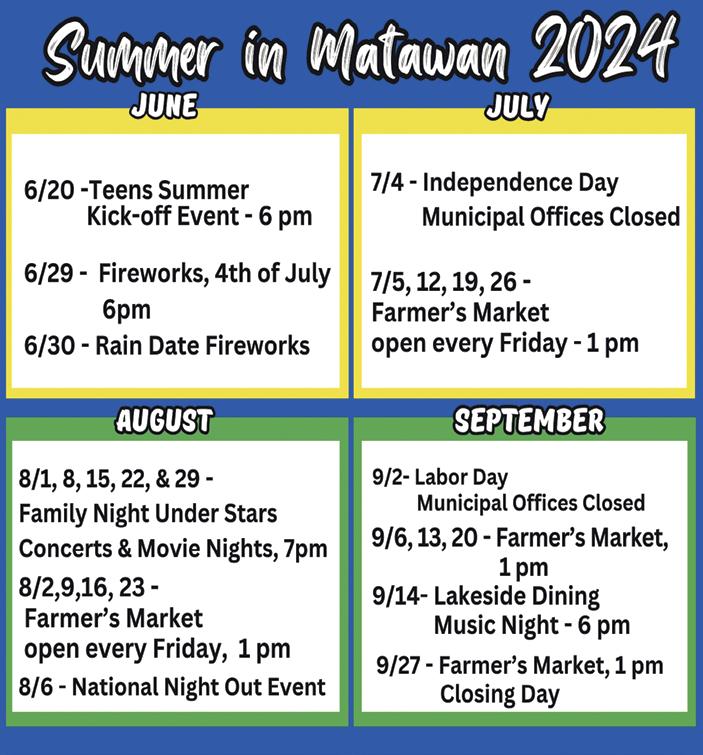 Summer in Matawan 2024

JUNE

6/20 -Teens Summer Kick-off Event - 6 pm

6/29 - Fireworks, 4th of July 6pm

6/30 - Rain Date Fireworks

JULY

7/4 - Independence Day Municipal Offices Closed

7/5, 12, 19, 26 - Farmer's Market open every Friday - 1 pm

AUGUST

8/1, 8, 15, 22, & 29 - Family Night Under Stars Concerts & Movie Nights, 7pm

8/2,9,16, 23 - Farmer's Market open every Friday, 1 pm

8/6 - National Night Out Event

SEPTEMBER

9/2- Labor Day Municipal Offices Closed

9/6, 13, 20 - Farmer's Market, 1 pm

9/14- Lakeside Dining Music Night - 6 pm

9/27 - Farmer's Market, 1 pm Closing Day